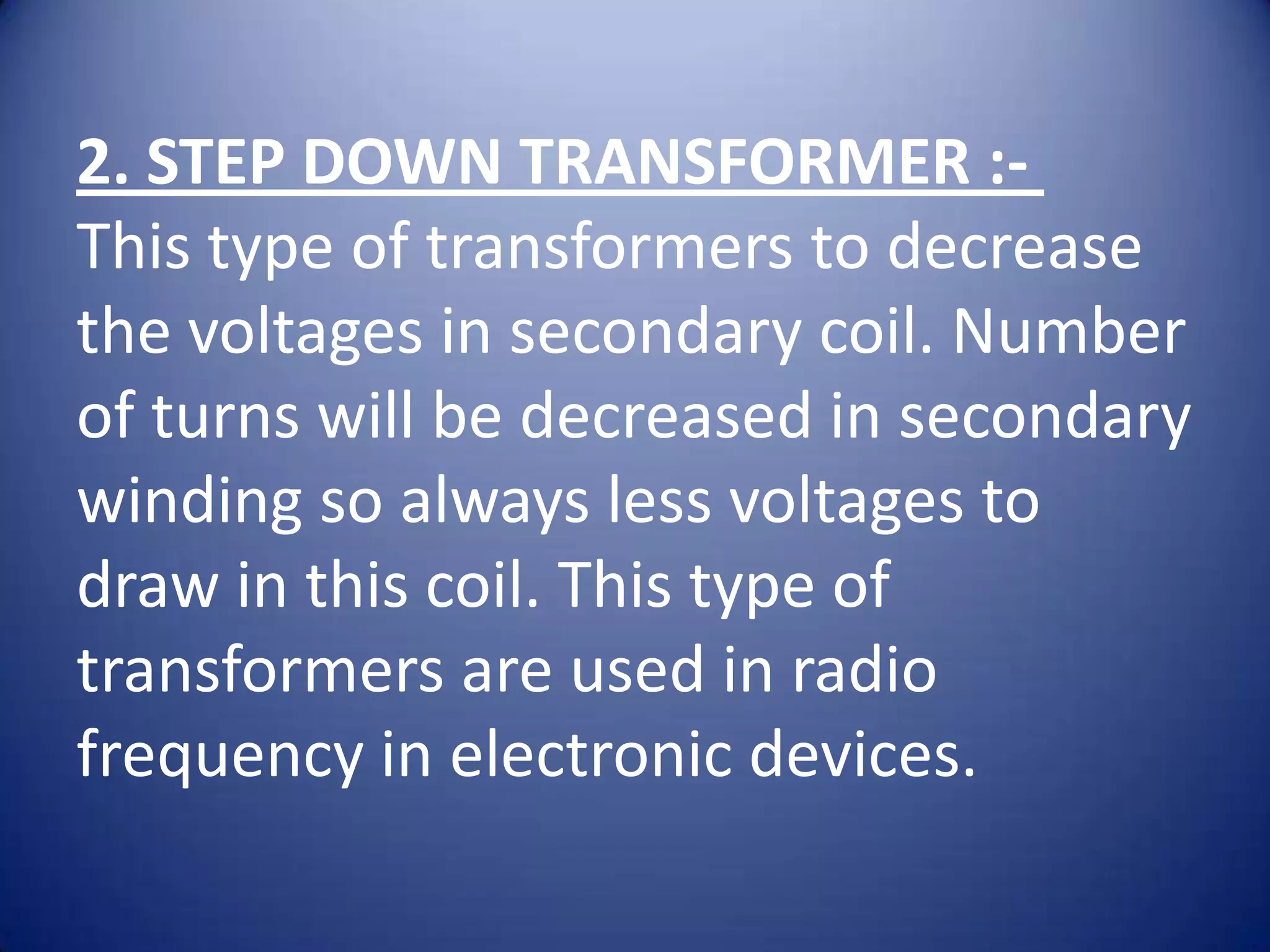 2. STEP DOWN TRANSFORMER :-
This type of transformers to decrease the voltages in secondary coil. Number of turns will be decreased in secondary winding so always less voltages to draw in this coil. This type of transformers are used in radio frequency in electronic devices.